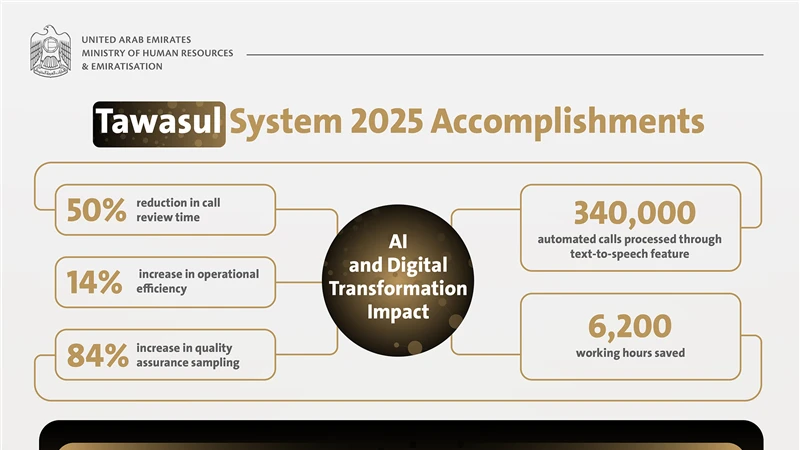 UNITED ARAB EMIRATES
MINISTRY OF HUMAN RESOURCES
& EMIRATISATION

Tawasul System 2025 Accomplishments

50% reduction in call review time

14% increase in operational efficiency

84% increase in quality assurance sampling

AI and Digital Transformation Impact

340,000
automated calls processed through text-to-speech feature

6,200
working hours saved